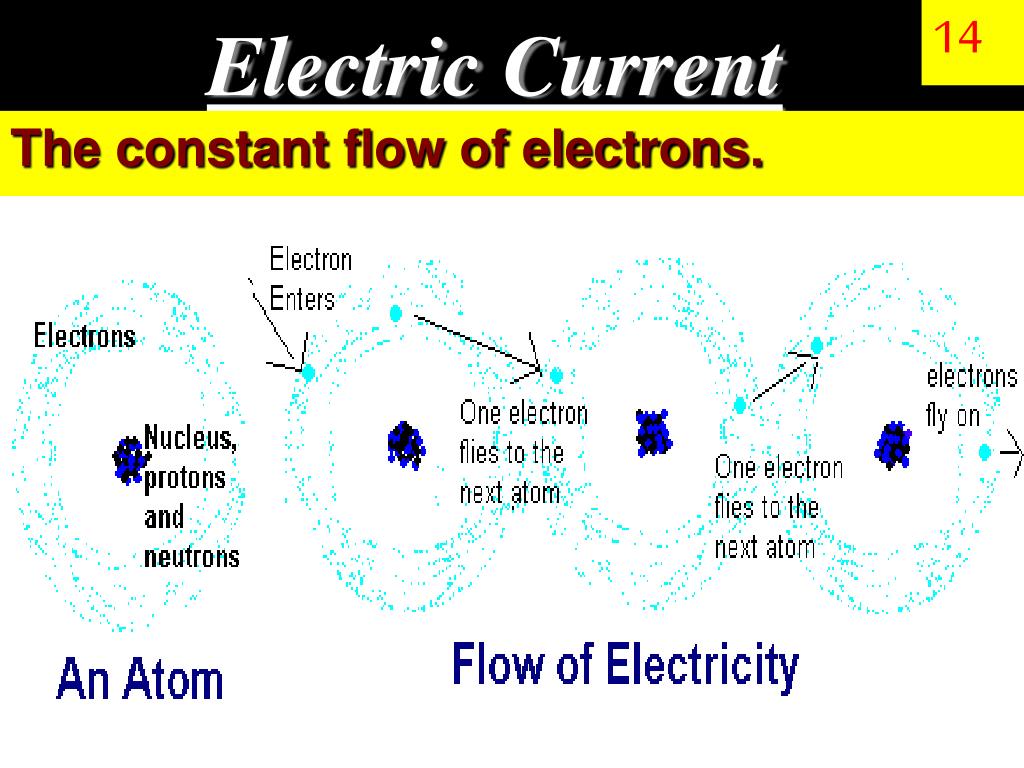 Electric Current

14

The constant flow of electrons.

Electrons

Nucleus, protons and neutrons

Electron Enters

One electron flies to the next atom

One electron flies to the next atom

electrons fly on

An Atom

Flow of Electricity